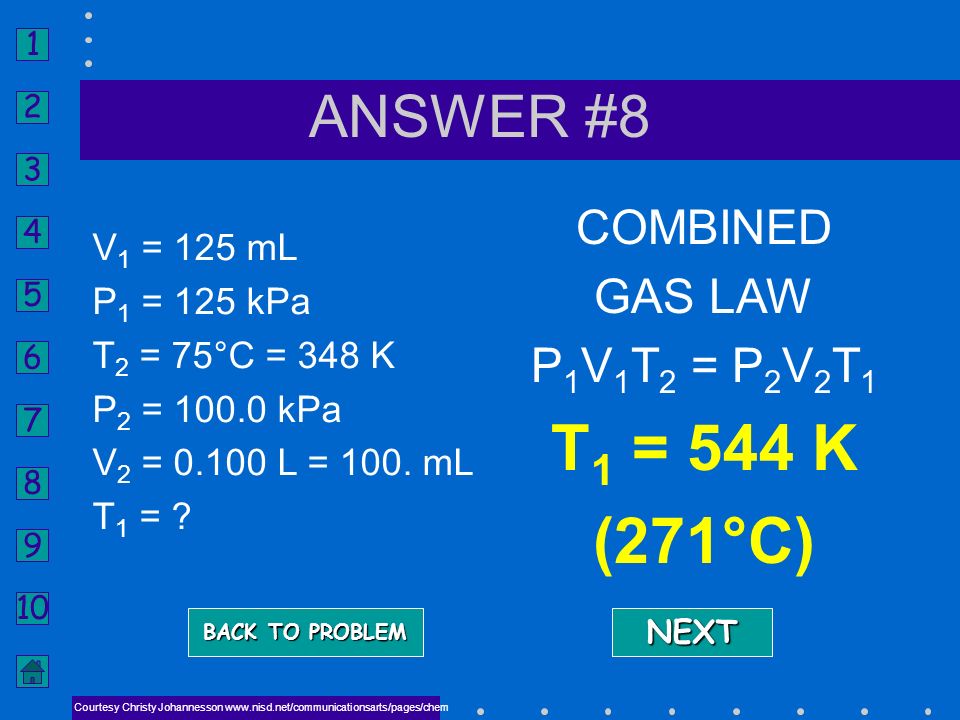 1
2
3
4
5
6
7
8
9
10

ANSWER #8

$V_1$ = 125 mL
$P_1$ = 125 kPa
$T_2$ = 75°C = 348 K
$P_2$ = 100.0 kPa
$V_2$ = 0.100 L = 100. mL
$T_1$ = ?

COMBINED GAS LAW
$P_1V_1T_2 = P_2V_2T_1$
$T_1$ = 544 K
(271°C)

BACK TO PROBLEM

NEXT

Courtesy Christy Johannesson www.nisd.net/communicationsarts/pages/chem